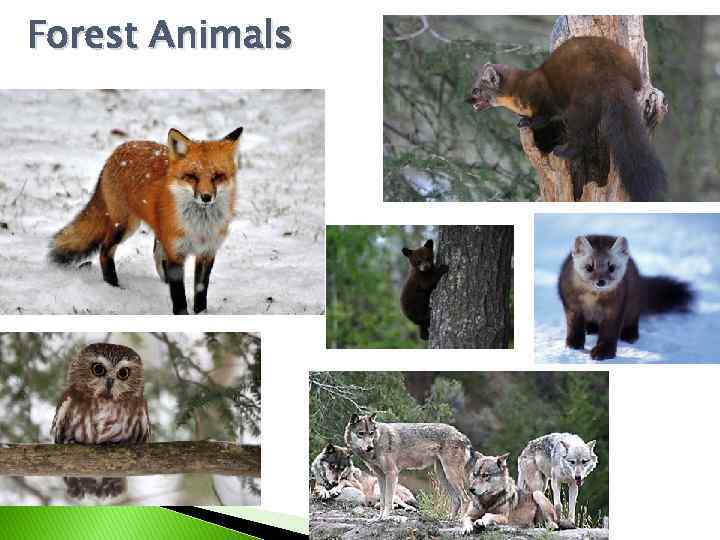 Forest Animals